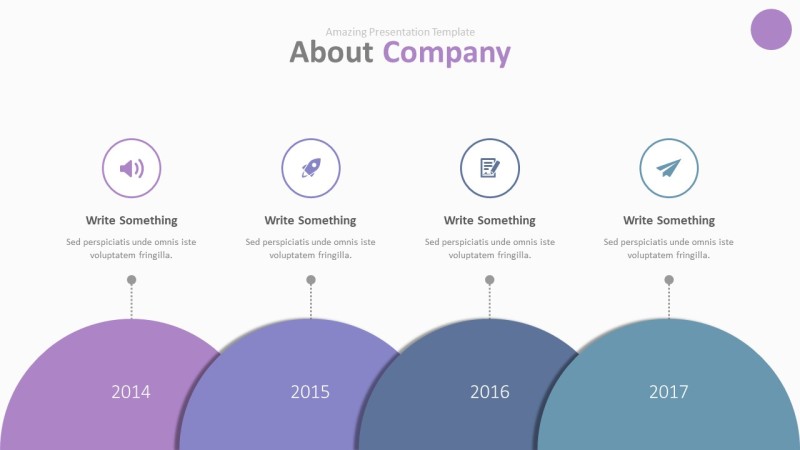 Amazing Presentation Template

About Company

Write Something

Sed perspiciatis unde omnis iste voluptatem fringilla.

Write Something

Sed perspiciatis unde omnis iste voluptatem fringilla.

Write Something

Sed perspiciatis unde omnis iste voluptatem fringilla.

Write Something

Sed perspiciatis unde omnis iste voluptatem fringilla.

2014

2015

2016

2017